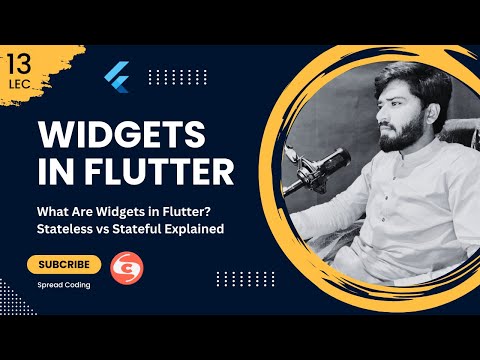 13
LEC

WIDGETS IN FLUTTER

What Are Widgets in Flutter? Stateless vs Stateful Explained

SUBCRIBE

Spread Coding